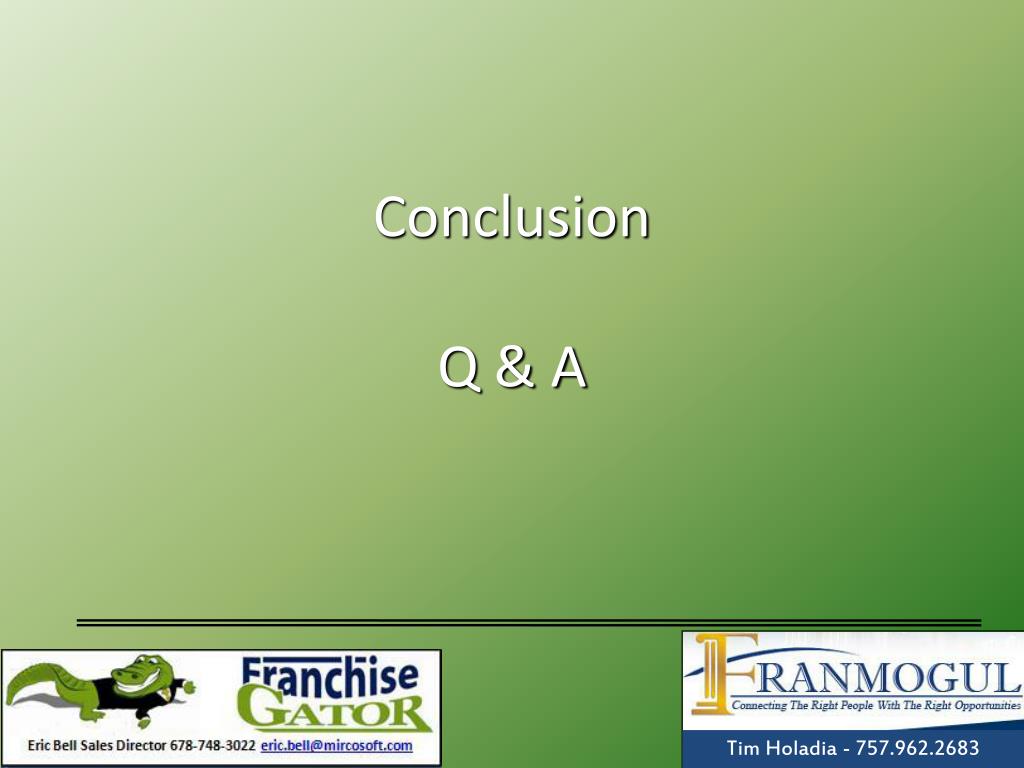 Conclusion

Q & A

Franchise GATOR

Eric Bell Sales Director 678-748-3022 eric.bell@mircosoft.com

FRANMOGUL

Connecting The Right People With The Right Opportunities

Tim Holadia - 757.962.2683